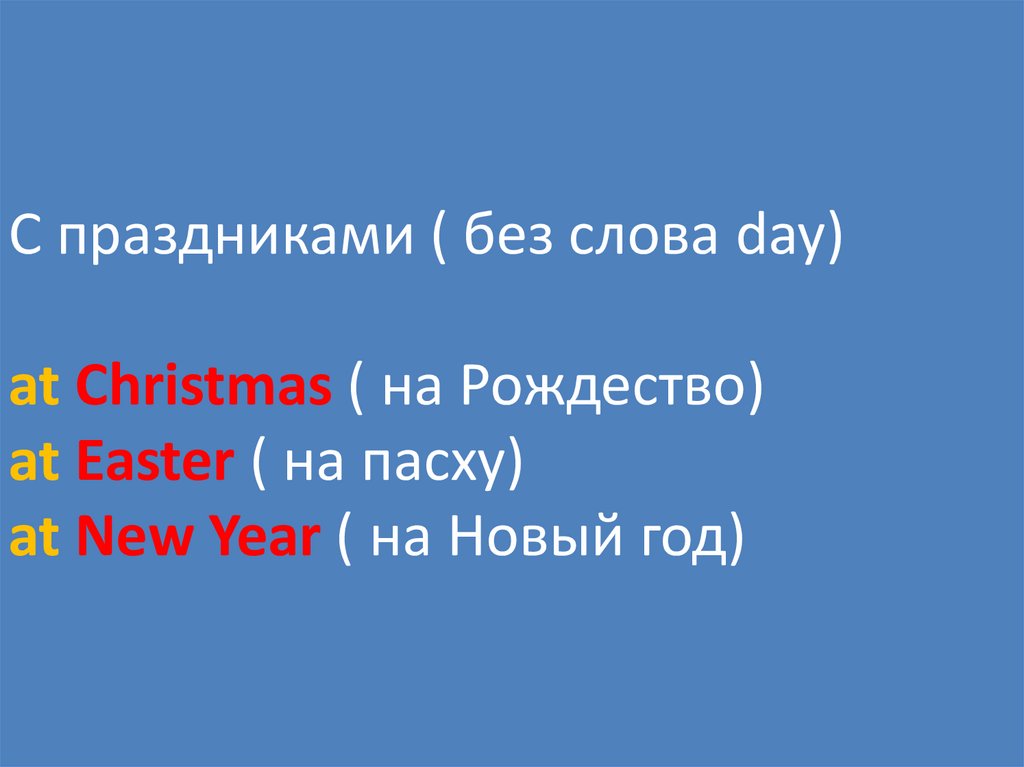 С праздниками ( без слова day)

at Christmas ( на Рождество)
at Easter ( на пасху)
at New Year ( на Новый год)